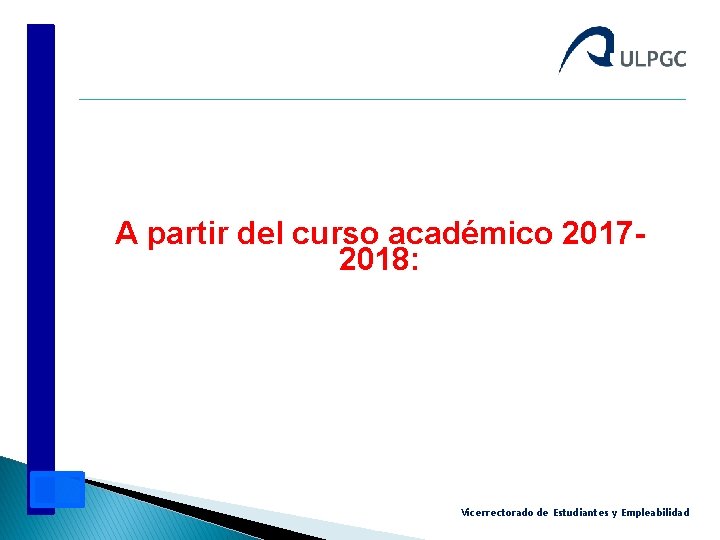 ULPGC

A partir del curso académico 2017-2018:

Vicerrectorado de Estudiantes y Empleabilidad